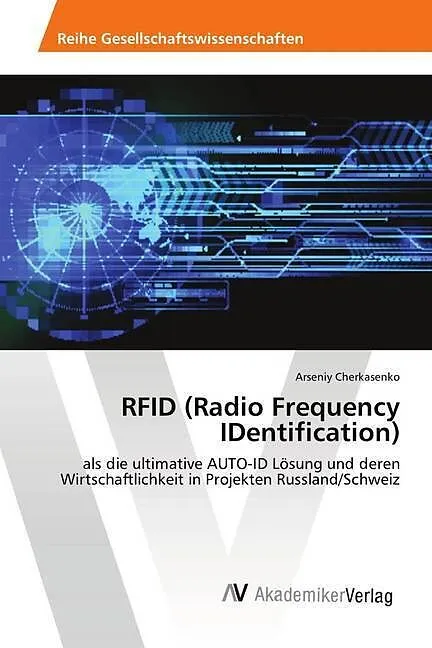 Reihe Gesellschaftswissenschaften

Arseniy Cherkasenko

RFID (Radio Frequency IDentification)

als die ultimative AUTO-ID Lösung und deren Wirtschaftlichkeit in Projekten Russland/Schweiz

AV AkademikerVerlag